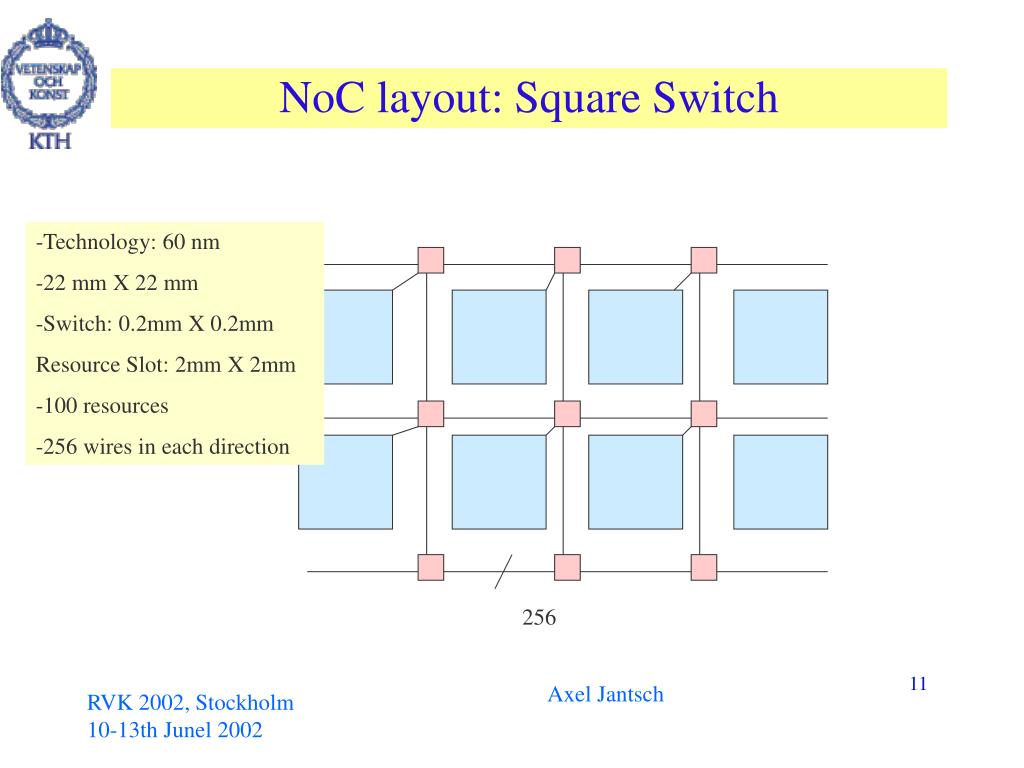 VETENSKAP OCH KONST
KTH

NoC layout: Square Switch

-Technology: 60 nm

-22 mm X 22 mm

-Switch: 0.2mm X 0.2mm

Resource Slot: 2mm X 2mm

-100 resources

-256 wires in each direction

256

RVK 2002, Stockholm
10-13th Junel 2002

Axel Jantsch

11